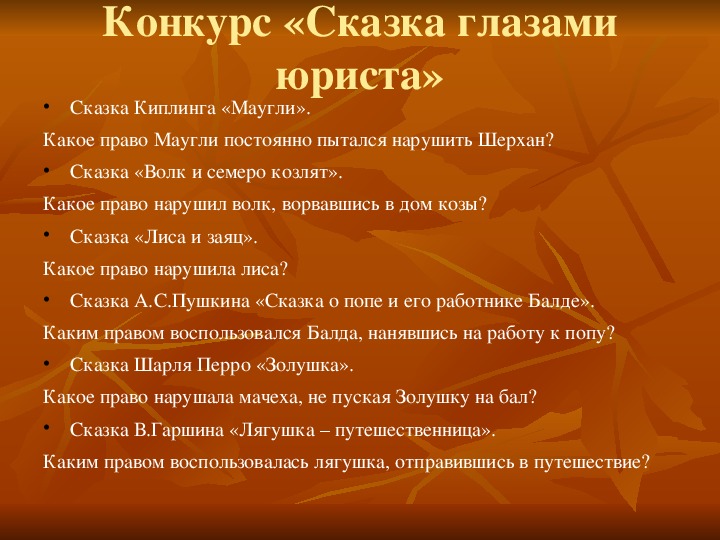 Конкурс «Сказка глазами юриста»

• Сказка Киплинга «Маугли».

Какое право Маугли постоянно пытался нарушить Шерхан?

• Сказка «Волк и семеро козлят».

Какое право нарушил волк, ворвавшись в дом козы?

• Сказка «Лиса и заяц».

Какое право нарушила лиса?

• Сказка А.С.Пушкина «Сказка о попе и его работнике Балде».

Каким правом воспользовался Балда, нанявшись на работу к попу?

• Сказка Шарля Перро «Золушка».

Какое право нарушала мачеха, не пуская Золушку на бал?

• Сказка В.Гаршина «Лягушка – путешественница».

Каким правом воспользовалась лягушка, отправившись в путешествие?